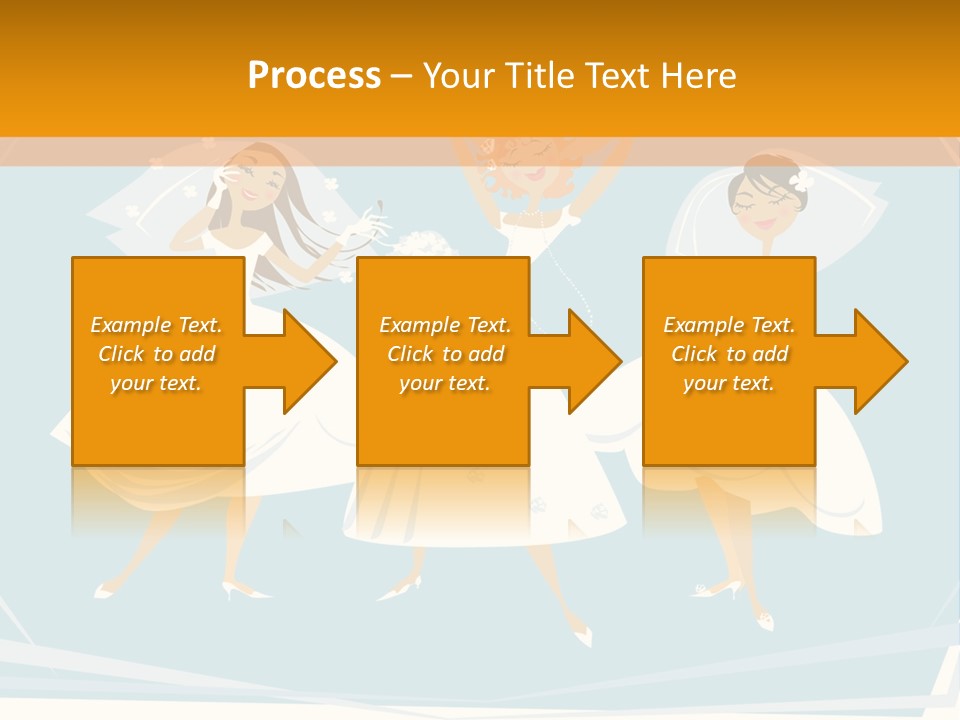 Process – Your Title Text Here

Example Text. Click to add your text.

Example Text. Click to add your text.

Example Text. Click to add your text.